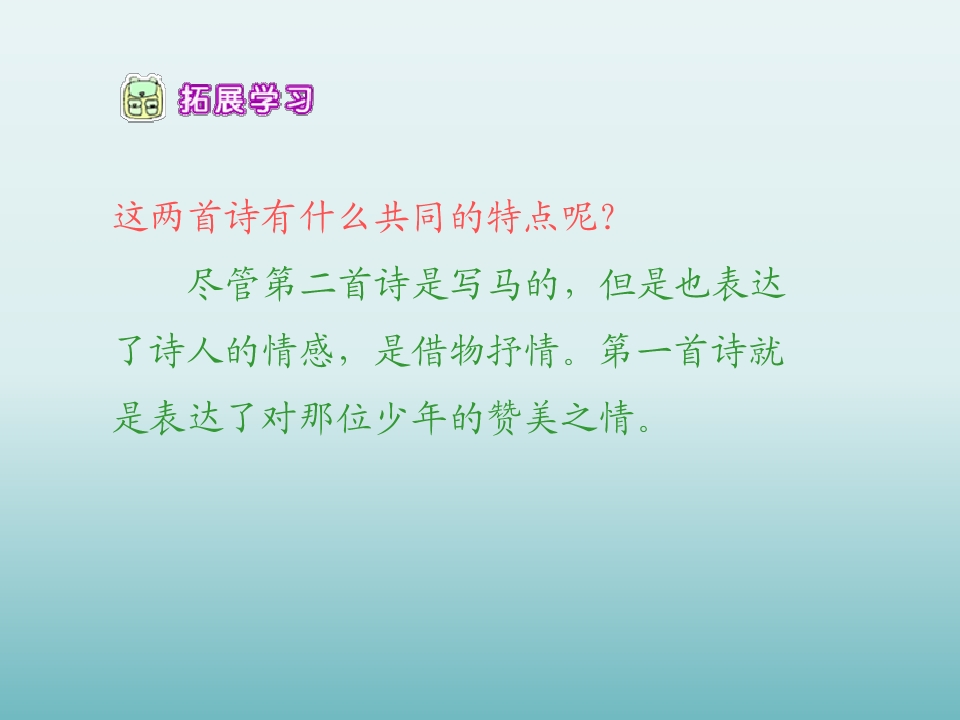 拓展学习

这两首诗有什么共同的特点呢?

尽管第二首诗是写马的，但是也表达了诗人的情感，是借物抒情。第一首诗就是表达了对那位少年的赞美之情。